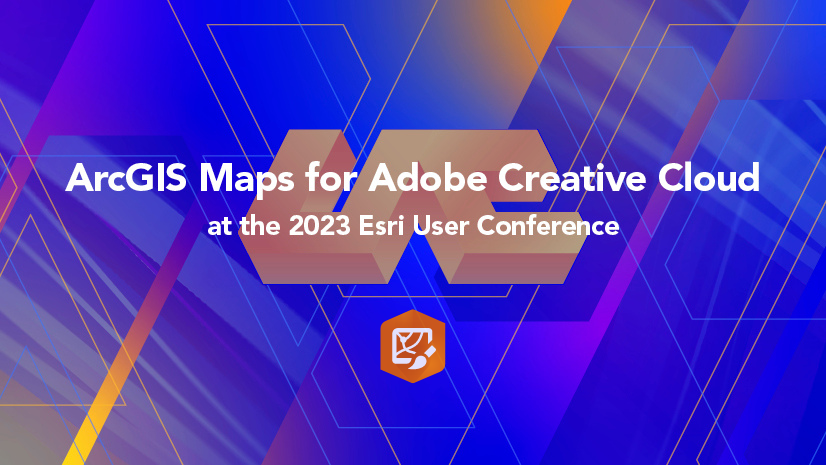 ArcGIS Maps for Adobe Creative Cloud
at the 2023 Esri User Conference